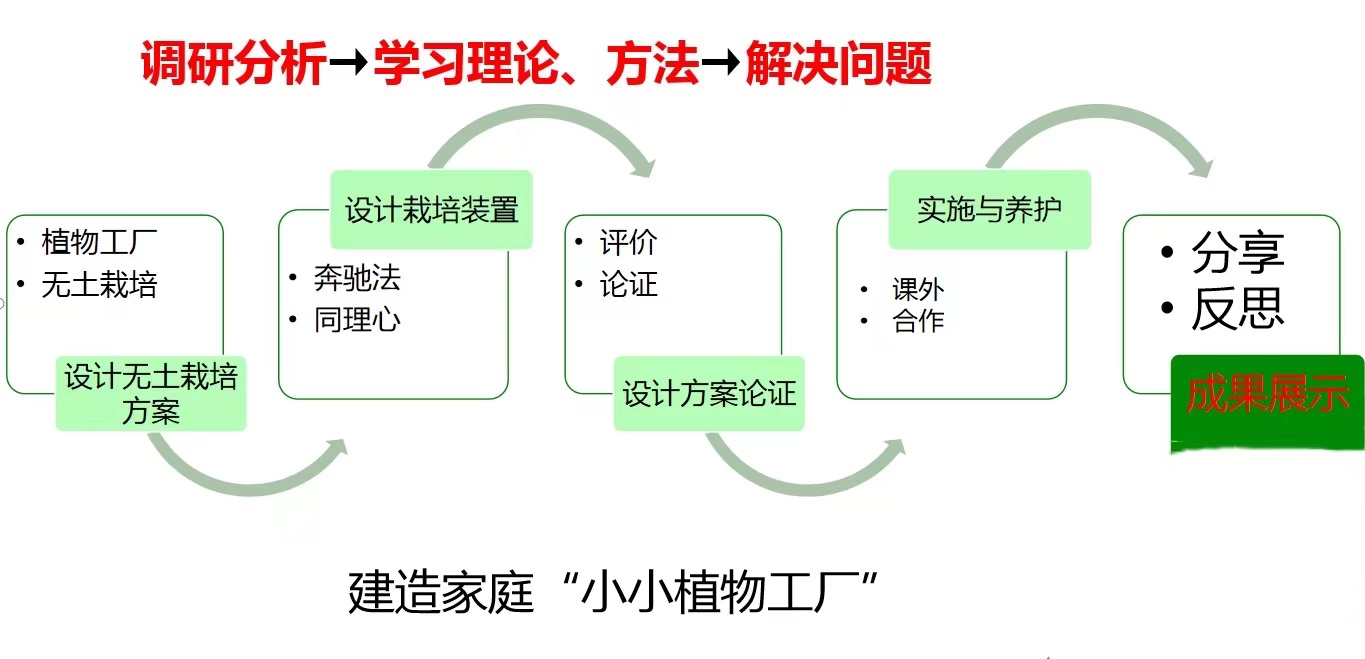 调研分析→学习理论、方法→解决问题

• 植物工厂
• 无土栽培

设计无土栽培方案

设计栽培装置

• 奔驰法
• 同理心

• 评价
• 论证

设计方案论证

实施与养护

• 课外
• 合作

• 分享
• 反思

成果展示

建造家庭“小小植物工厂”